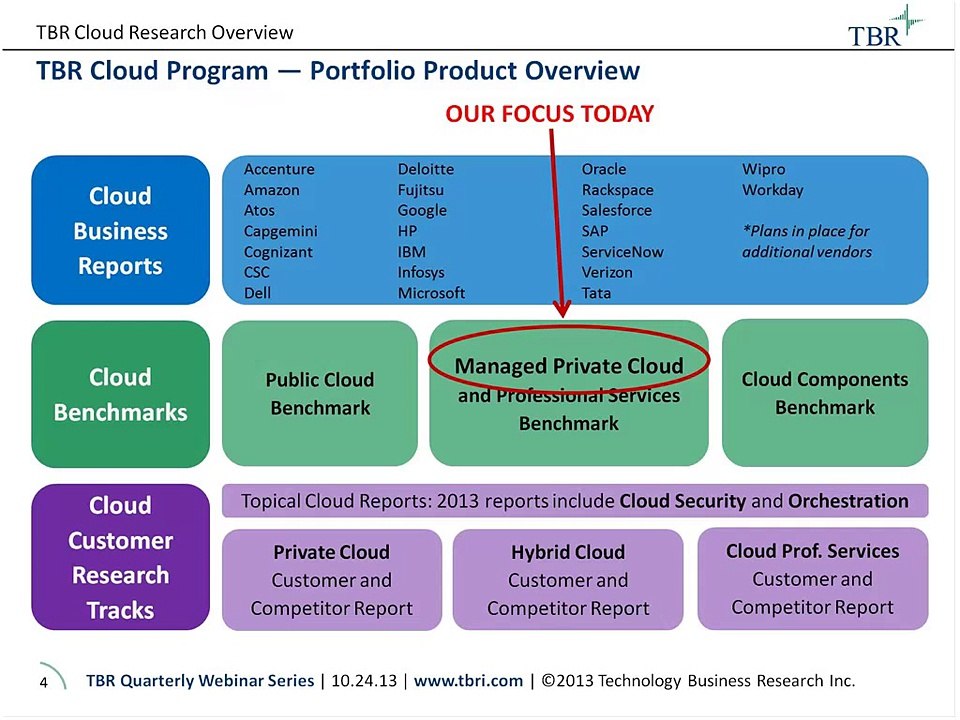 TBR Cloud Research Overview

TBR

TBR Cloud Program — Portfolio Product Overview

OUR FOCUS TODAY

Cloud Business Reports

Accenture
Amazon
Atos
Capgemini
Cognizant
CSC
Dell

Deloitte
Fujitsu
Google
HP
IBM
Infosys
Microsoft

Oracle
Rackspace
Salesforce
SAP
ServiceNow
Verizon
Tata

Wipro
Workday

*Plans in place for additional vendors

Cloud Benchmarks

Public Cloud Benchmark

Managed Private Cloud and Professional Services Benchmark

Cloud Components Benchmark

Cloud Customer Research Tracks

Topical Cloud Reports: 2013 reports include Cloud Security and Orchestration

Private Cloud Customer and Competitor Report

Hybrid Cloud Customer and Competitor Report

Cloud Prof. Services Customer and Competitor Report

4 TBR Quarterly Webinar Series | 10.24.13 | www.tbri.com | ©2013 Technology Business Research Inc.